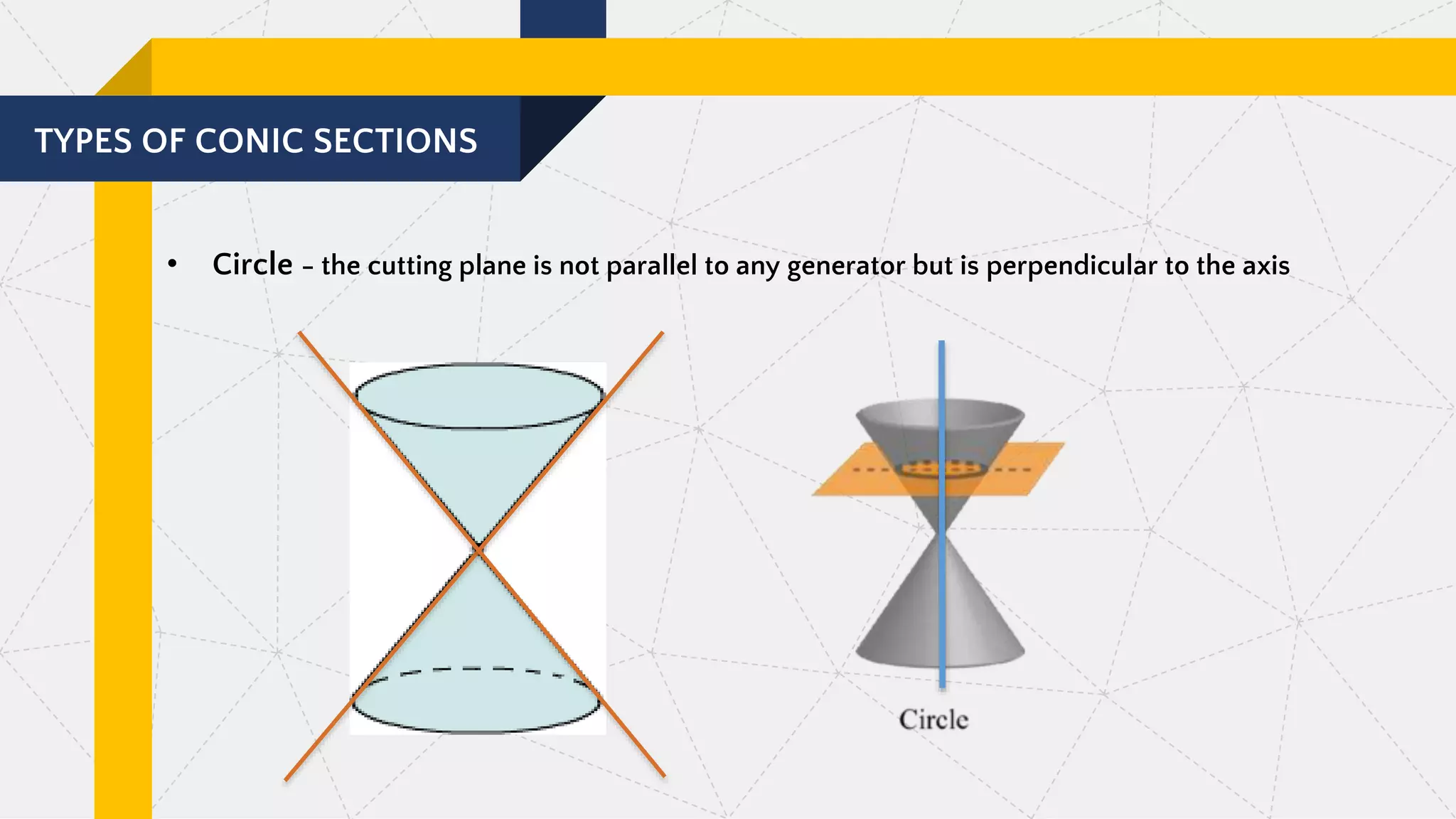 TYPES OF CONIC SECTIONS

• Circle – the cutting plane is not parallel to any generator but is perpendicular to the axis

Circle